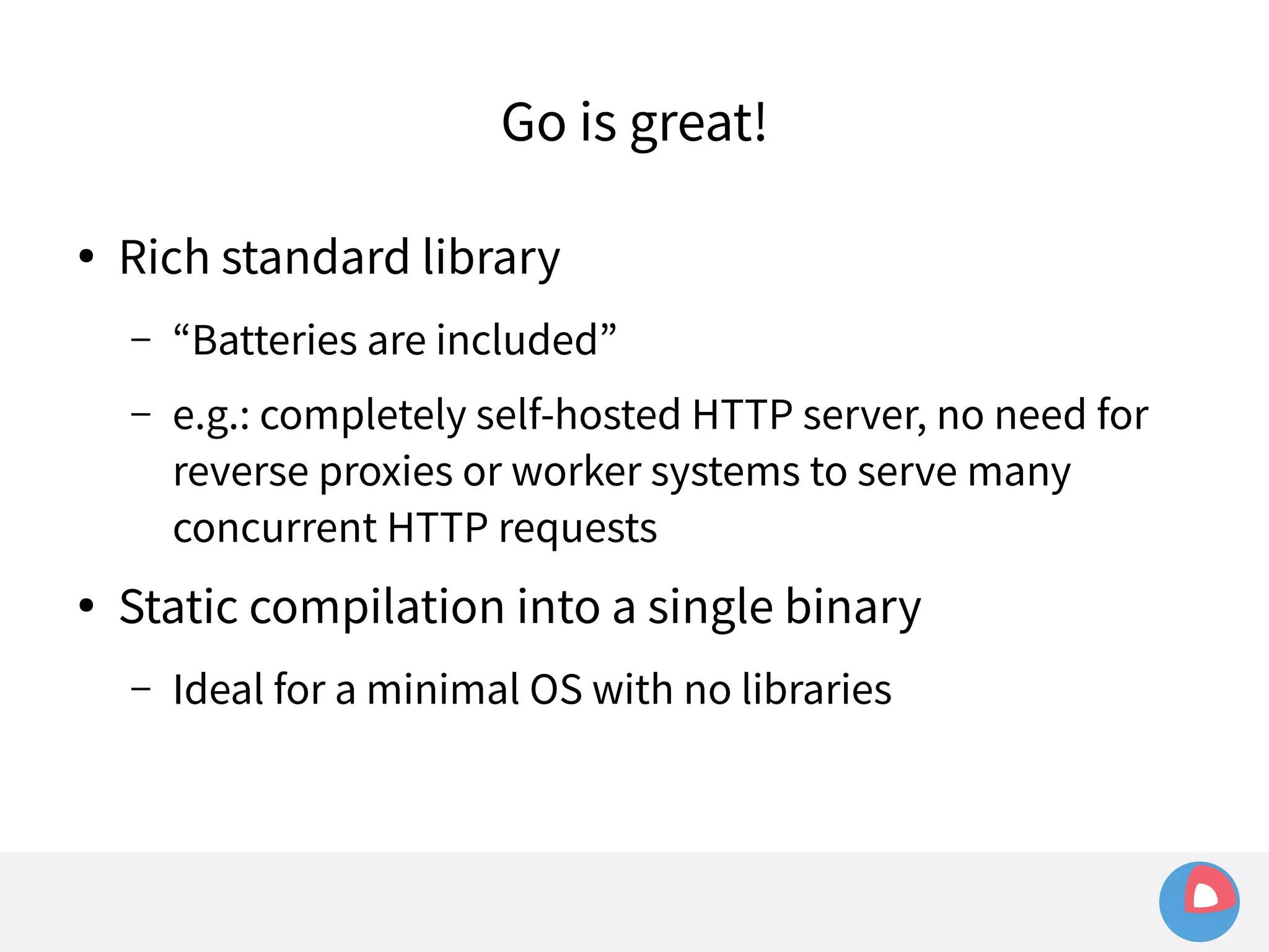 Go is great!

• Rich standard library

– “Batteries are included”

– e.g.: completely self-hosted HTTP server, no need for reverse proxies or worker systems to serve many concurrent HTTP requests

• Static compilation into a single binary

– Ideal for a minimal OS with no libraries